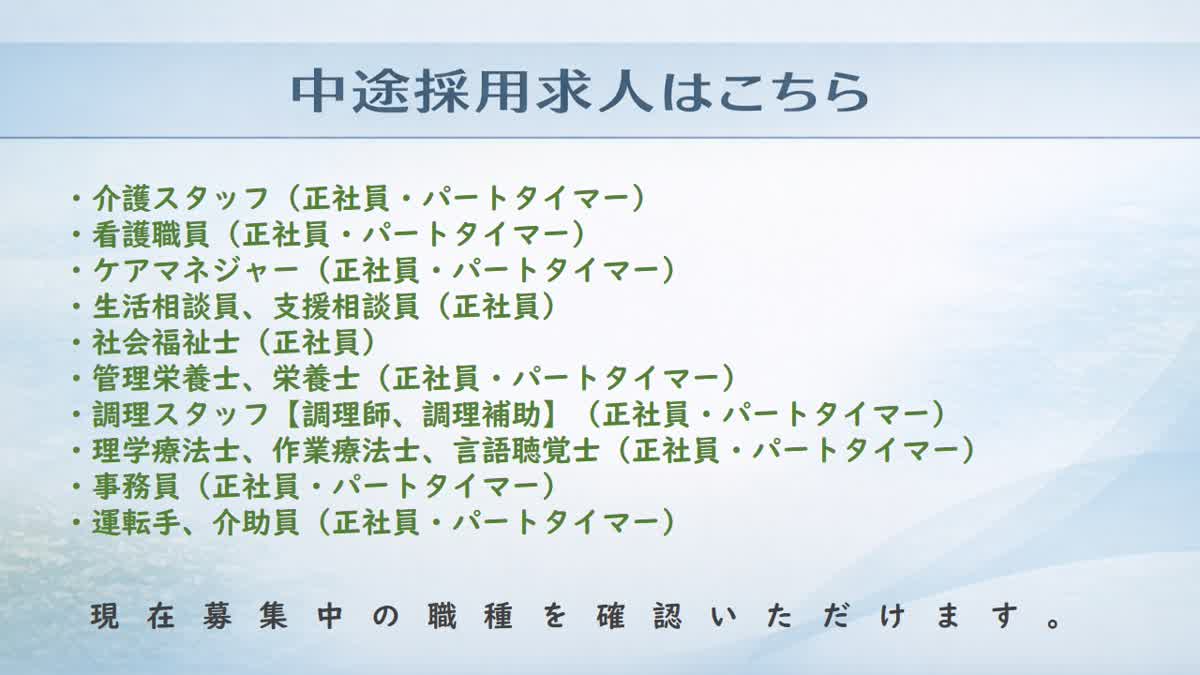 中途採用求人はこちら

・介護スタッフ（正社員・パートタイマー）
・看護職員（正社員・パートタイマー）
・ケアマネジャー（正社員・パートタイマー）
・生活相談員、支援相談員（正社員）
・社会福祉士（正社員）
・管理栄養士、栄養士（正社員・パートタイマー）
・調理スタッフ【調理師、調理補助】（正社員・パートタイマー）
・理学療法士、作業療法士、言語聴覚士（正社員・パートタイマー）
・事務員（正社員・パートタイマー）
・運転手、介助員（正社員・パートタイマー）

現在募集中の職種を確認いただけます。